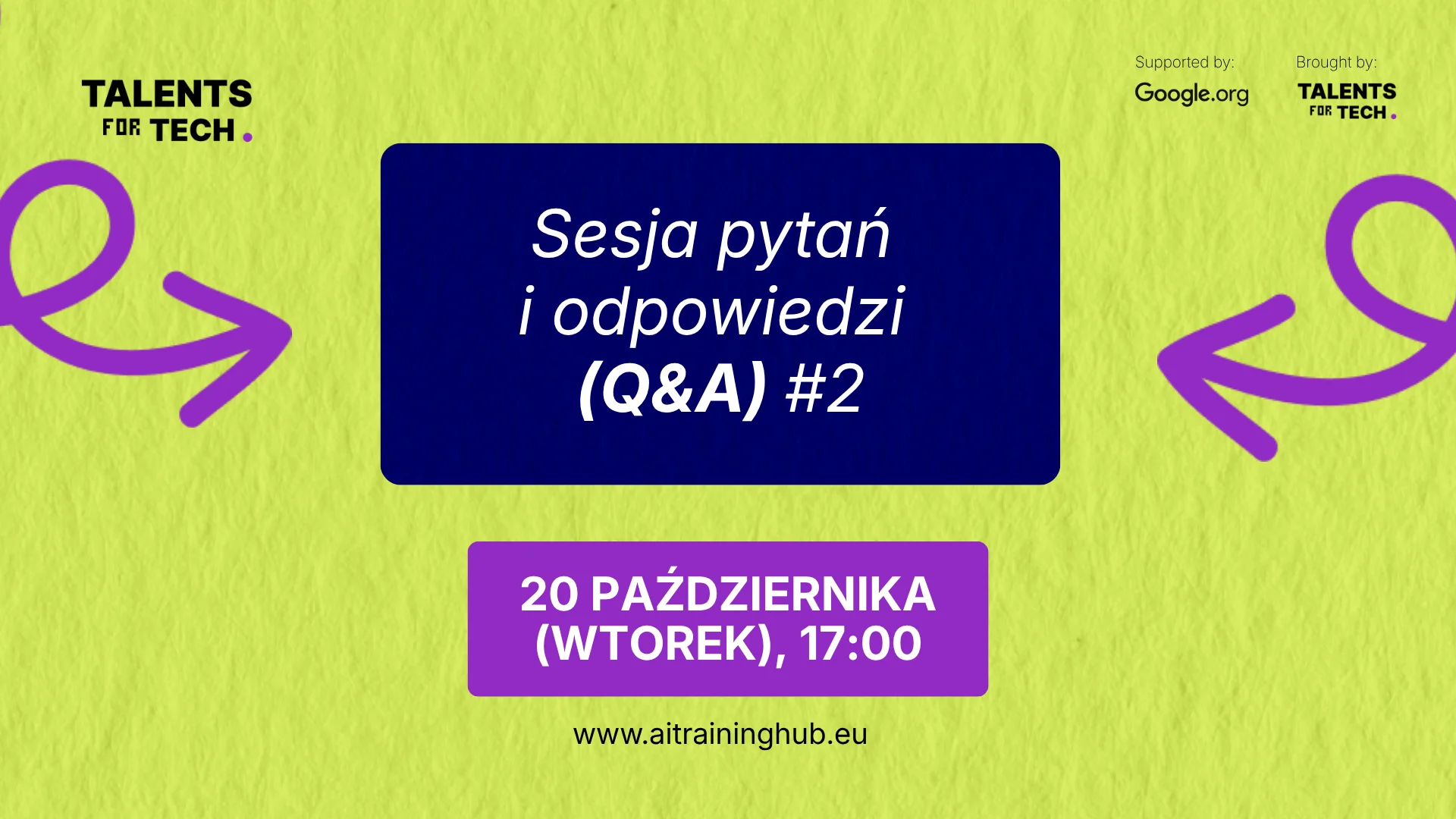 TALENTS
FOR TECH.

Supported by:
Google.org

Brought by:
TALENTS
FOR TECH.

Sesja pytań
i odpowiedzi
(Q&A) #2

20 PAŹDZIERNIKA
(WTOREK), 17:00

www.aitraininghub.eu